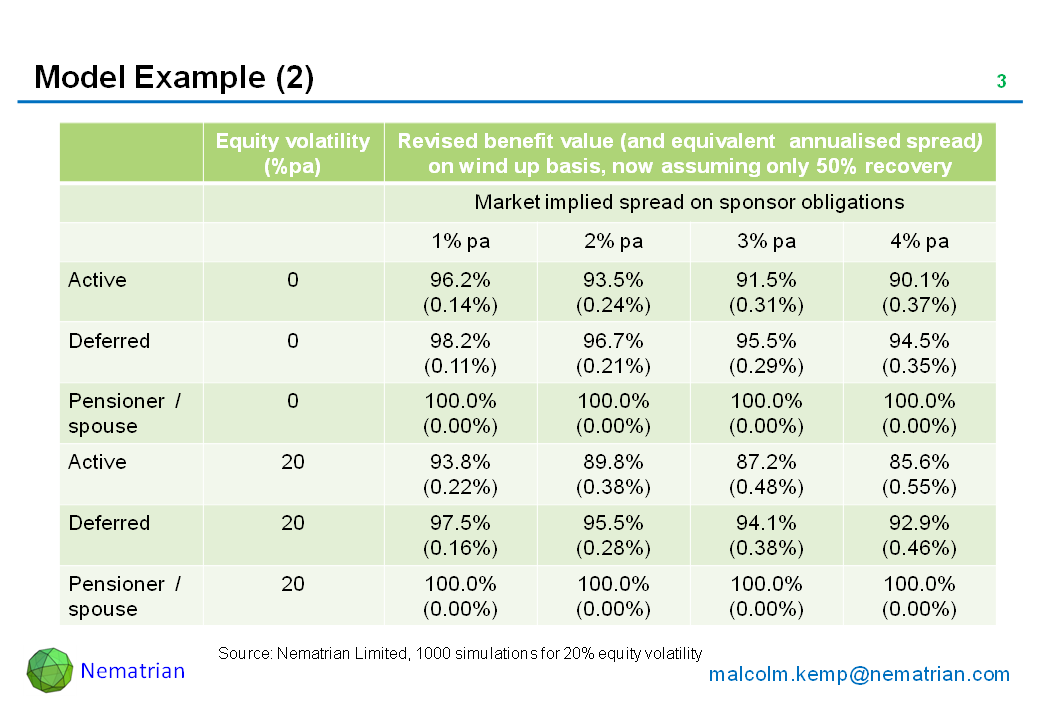 Model Example (2)

3

| | Equity volatility (%pa) | Revised benefit value (and equivalent annualised spread) on wind up basis, now assuming only 50% recovery | | | |
|---|---|---|---|---|---|
| | | Market implied spread on sponsor obligations | | | |
| | | 1% pa | 2% pa | 3% pa | 4% pa |
| Active | 0 | 96.2% (0.14%) | 93.5% (0.24%) | 91.5% (0.31%) | 90.1% (0.37%) |
| Deferred | 0 | 98.2% (0.11%) | 96.7% (0.21%) | 95.5% (0.29%) | 94.5% (0.35%) |
| Pensioner / spouse | 0 | 100.0% (0.00%) | 100.0% (0.00%) | 100.0% (0.00%) | 100.0% (0.00%) |
| Active | 20 | 93.8% (0.22%) | 89.8% (0.38%) | 87.2% (0.48%) | 85.6% (0.55%) |
| Deferred | 20 | 97.5% (0.16%) | 95.5% (0.28%) | 94.1% (0.38%) | 92.9% (0.46%) |
| Pensioner / spouse | 20 | 100.0% (0.00%) | 100.0% (0.00%) | 100.0% (0.00%) | 100.0% (0.00%) |

Source: Nematrian Limited, 1000 simulations for 20% equity volatility

Nematrian

malcolm.kemp@nematrian.com